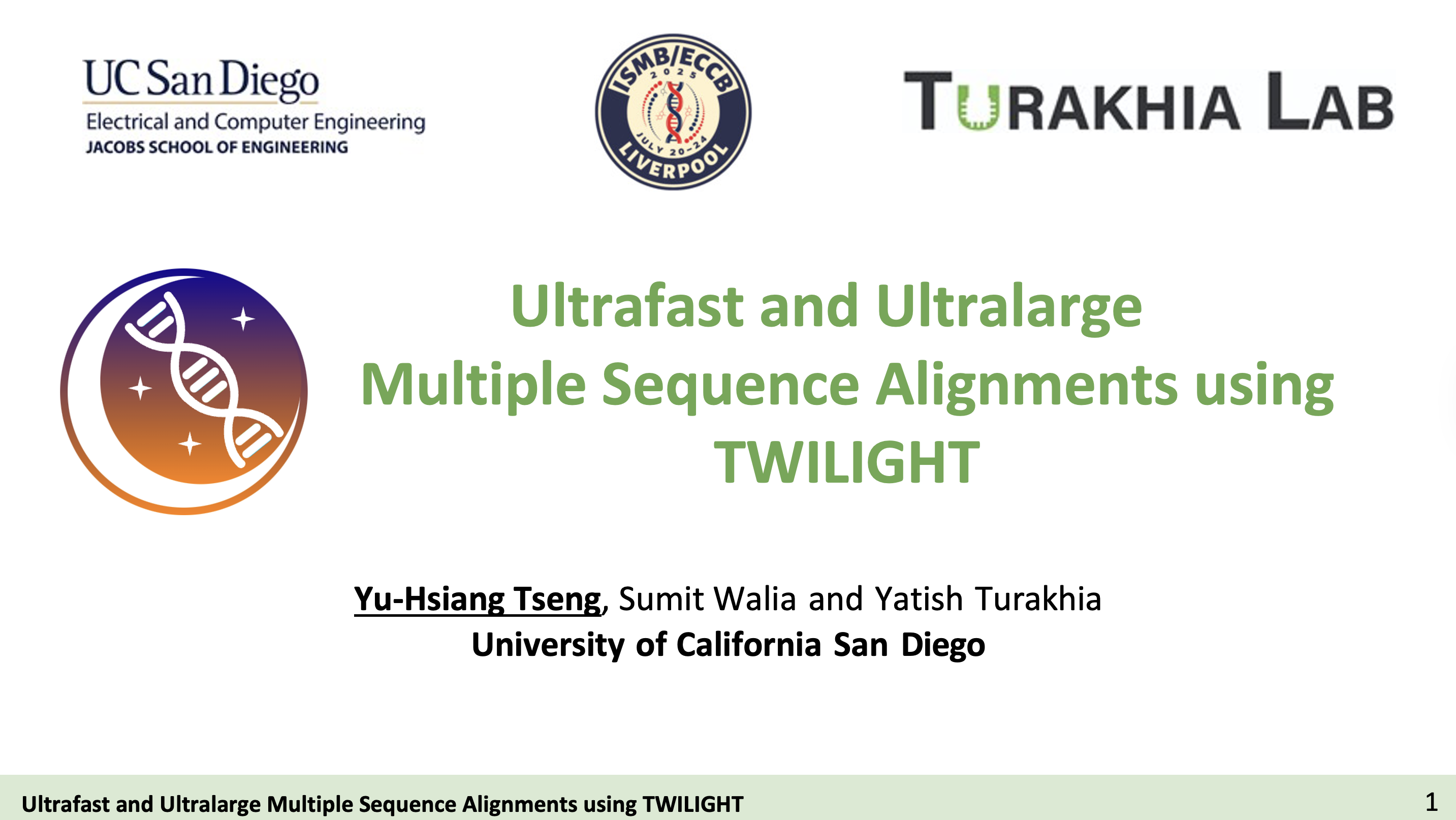 UC San Diego
Electrical and Computer Engineering
JACOBS SCHOOL OF ENGINEERING

ISMB/ECCB
2025
JULY 20-24
LIVERPOOL

TURAKHIA LAB

Ultrafast and Ultralarge Multiple Sequence Alignments using TWILIGHT

Yu-Hsiang Tseng, Sumit Walia and Yatish Turakhia
University of California San Diego

Ultrafast and Ultralarge Multiple Sequence Alignments using TWILIGHT

1